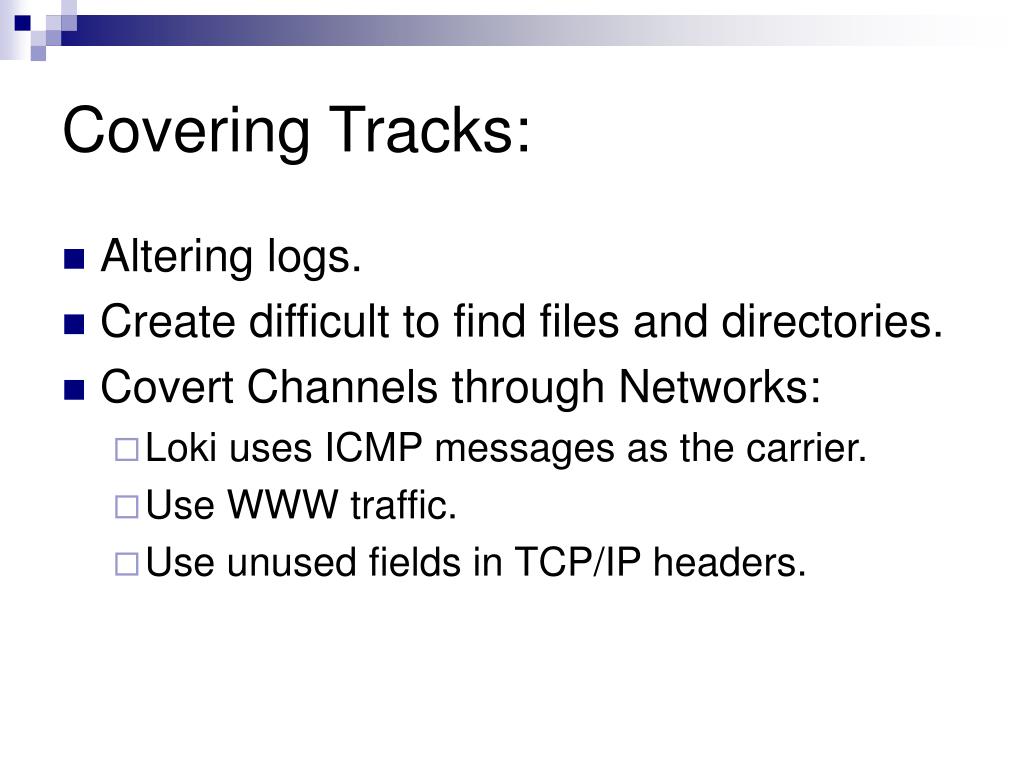 Covering Tracks:

Altering logs.

Create difficult to find files and directories.

Covert Channels through Networks:

Loki uses ICMP messages as the carrier.

Use WWW traffic.

Use unused fields in TCP/IP headers.